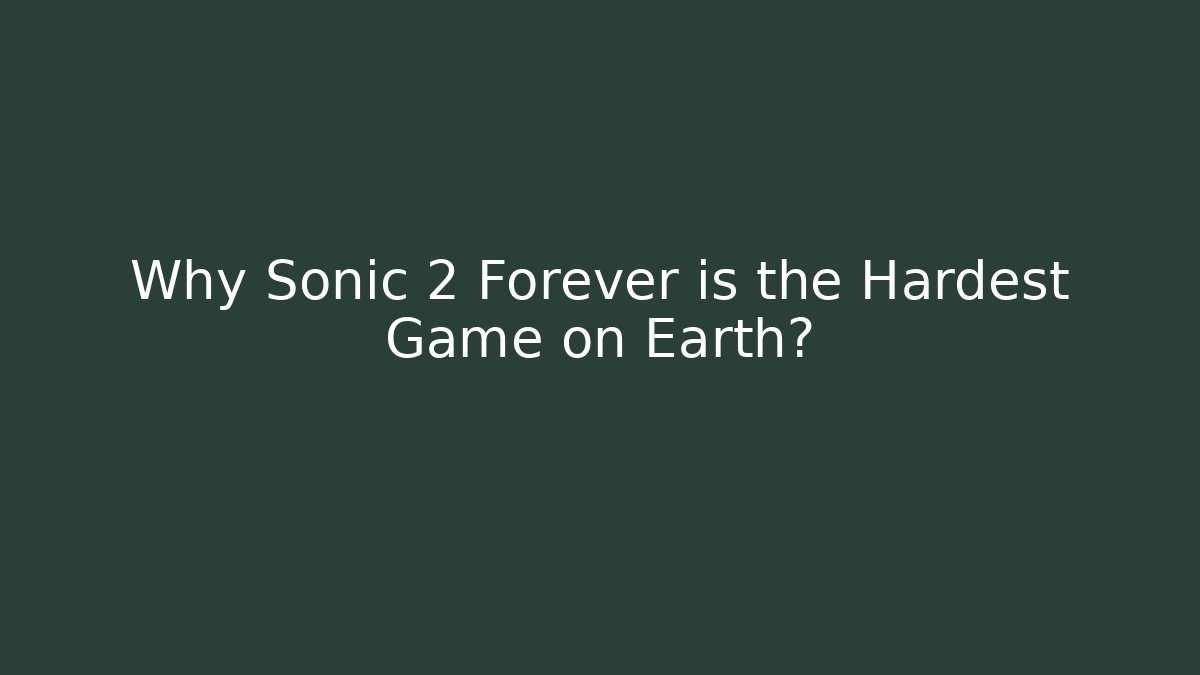 Why Sonic 2 Forever is the Hardest Game on Earth?